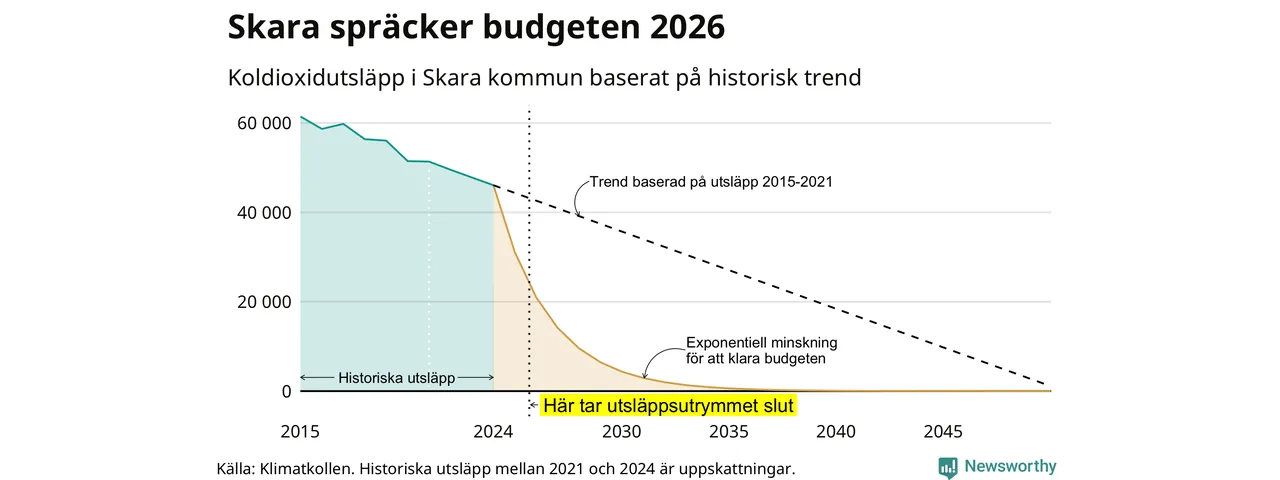 Skara spräcker budgeten 2026

Koldioxidutsläpp i Skara kommun baserat på historisk trend

60 000
40 000
20 000
0

Trend baserad på utsläpp 2015-2021

Exponentiell minskning för att klara budgeten

Historiska utsläpp

Här tar utsläppsutrymmet slut

2015
2024
2030
2035
2040
2045

Källa: Klimatkollen. Historiska utsläpp mellan 2021 och 2024 är uppskattningar.

Newsworthy